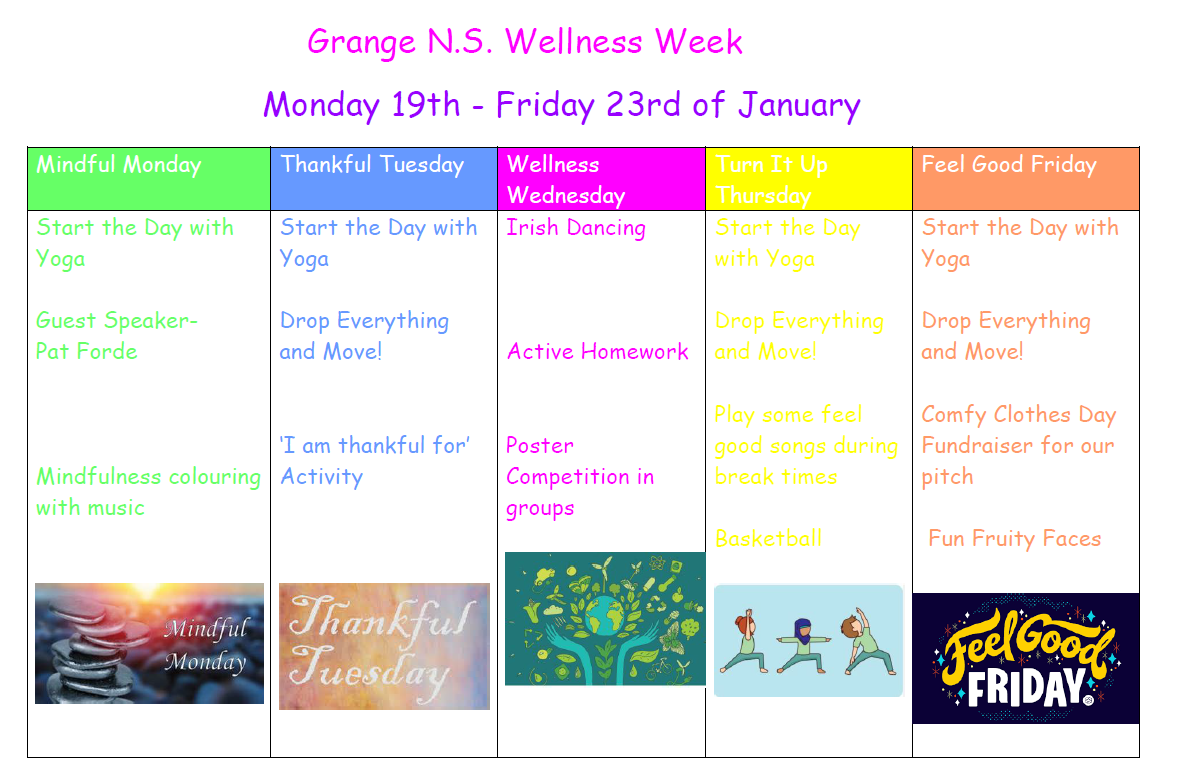 Grange N.S. Wellness Week

Monday 19th - Friday 23rd of January

| Mindful Monday | Thankful Tuesday | Wellness Wednesday | Turn It Up Thursday | Feel Good Friday |
|---|---|---|---|---|
| Start the Day with Yoga<br><br>Guest Speaker- Pat Forde<br><br>Mindfulness colouring with music<br><br>Mindful Monday | Start the Day with Yoga<br><br>Drop Everything and Move!<br><br>'I am thankful for' Activity<br><br>Thankful Tuesday | Irish Dancing<br><br>Active Homework<br><br>Poster Competition in groups | Start the Day with Yoga<br><br>Drop Everything and Move!<br><br>Play some feel good songs during break times<br><br>Basketball | Start the Day with Yoga<br><br>Drop Everything and Move!<br><br>Comfy Clothes Day Fundraiser for our pitch<br><br>Fun Fruity Faces<br><br>Feel Good FRIDAY |